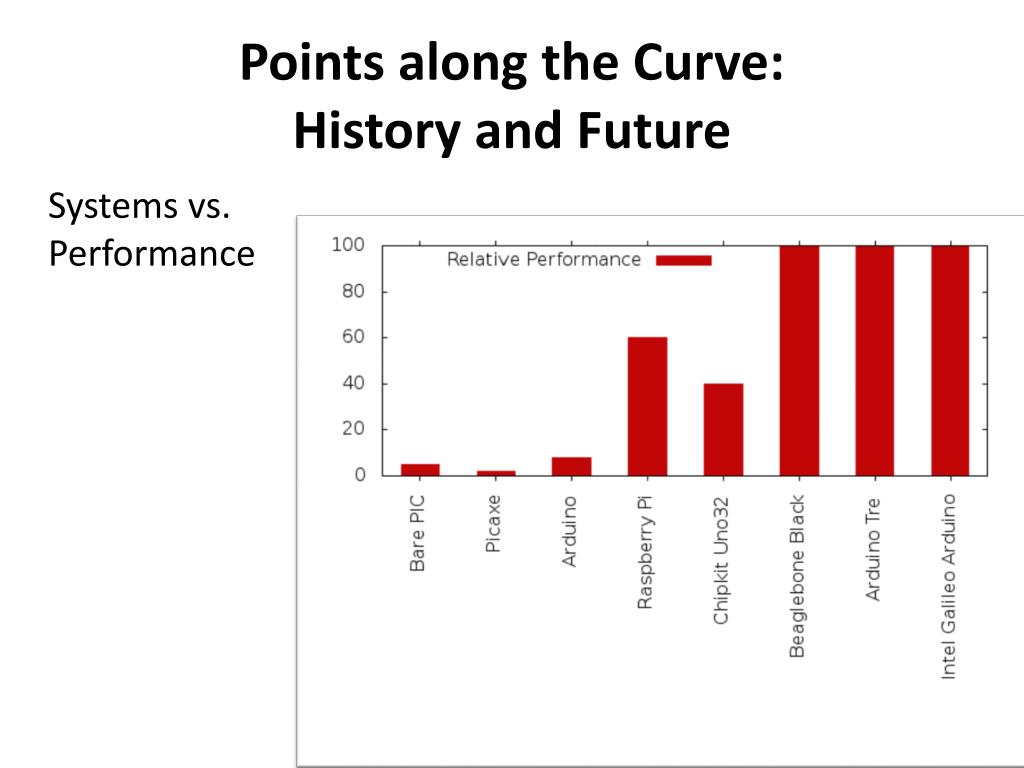 Points along the Curve:
History and Future

Systems vs. Performance

100
80
60
40
20
0

Relative Performance

Bare PIC
Picaxe
Arduino
Raspberry Pi
Chipkit Uno32
Beaglebone Black
Arduino Tre
Intel Galileo Arduino